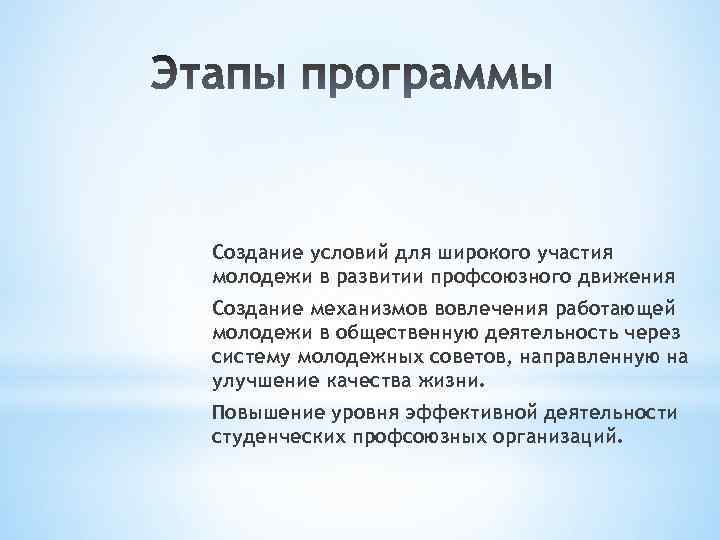 Этапы программы

Создание условий для широкого участия молодежи в развитии профсоюзного движения

Создание механизмов вовлечения работающей молодежи в общественную деятельность через систему молодежных советов, направленную на улучшение качества жизни.

Повышение уровня эффективной деятельности студенческих профсоюзных организаций.